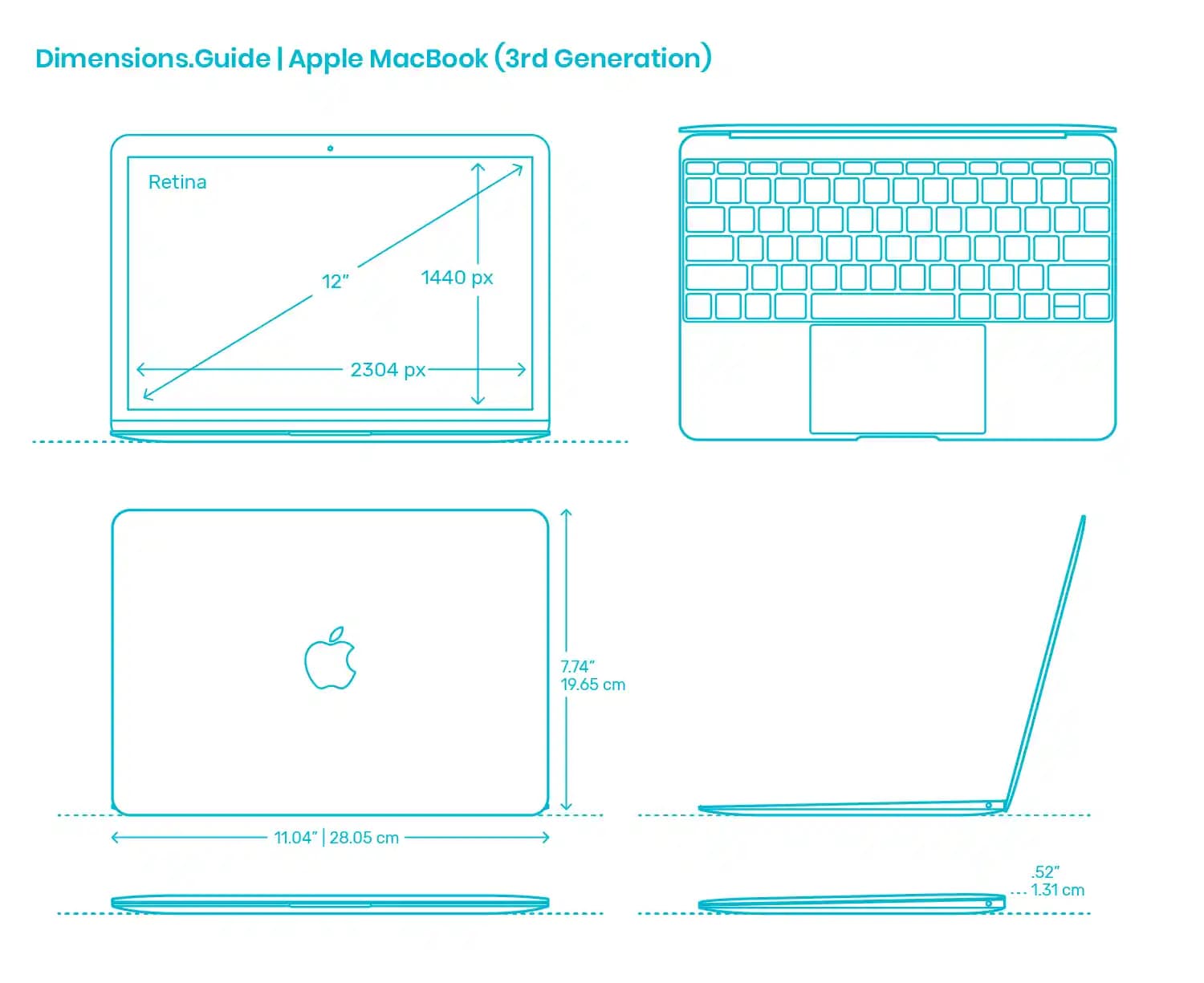 Dimensions.Guide | Apple MacBook (3rd Generation)

Retina

12"

1440 px

2304 px

7.74"
19.65 cm

11.04" | 28.05 cm

.52"
1.31 cm